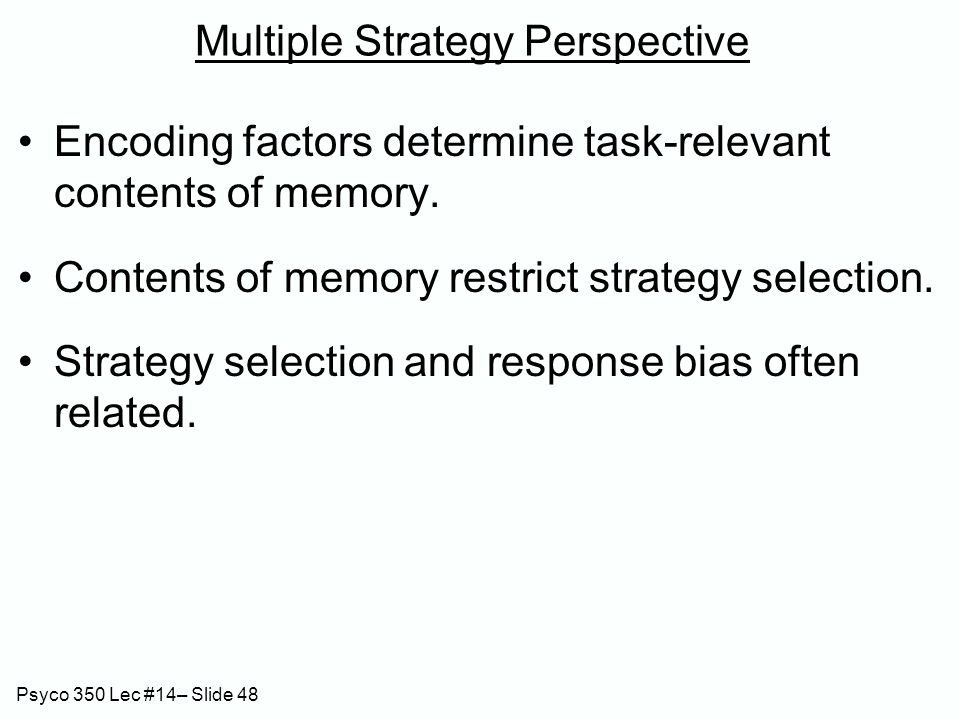 Multiple Strategy Perspective

• Encoding factors determine task-relevant contents of memory.

• Contents of memory restrict strategy selection.

• Strategy selection and response bias often related.

Psyco 350 Lec #14– Slide 48